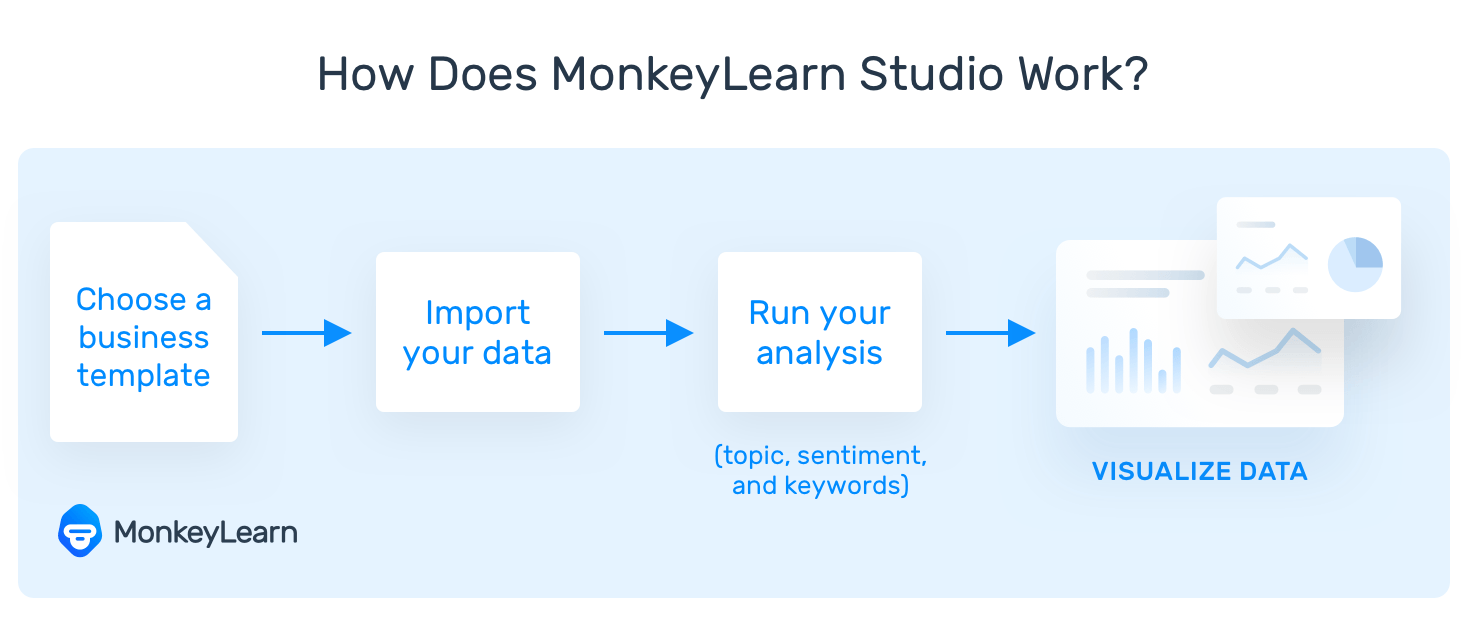 How Does MonkeyLearn Studio Work?

Choose a business template

Import your data

Run your analysis

(topic, sentiment, and keywords)

VISUALIZE DATA

MonkeyLearn